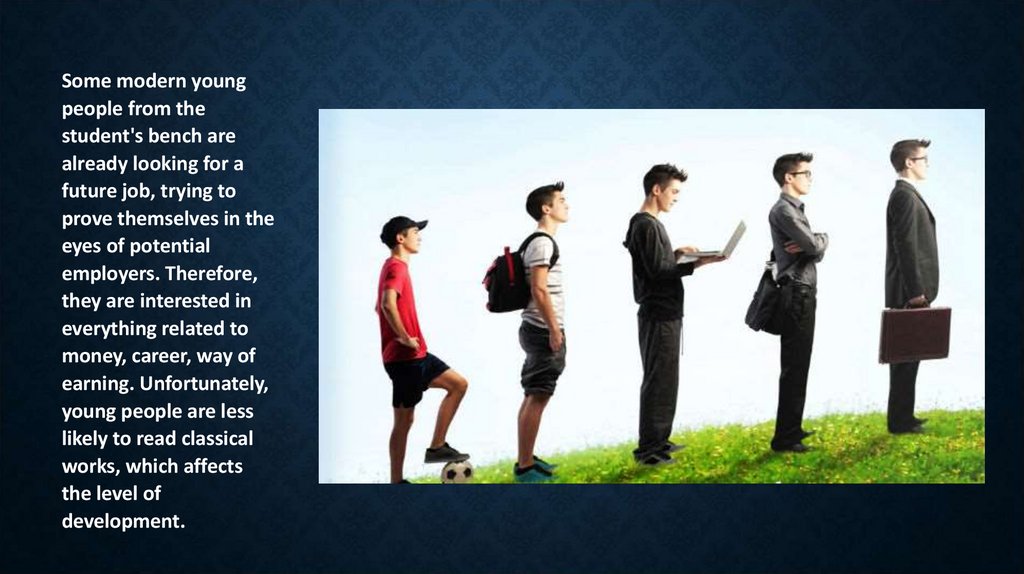 Some modern young people from the student's bench are already looking for a future job, trying to prove themselves in the eyes of potential employers. Therefore, they are interested in everything related to money, career, way of earning. Unfortunately, young people are less likely to read classical works, which affects the level of development.